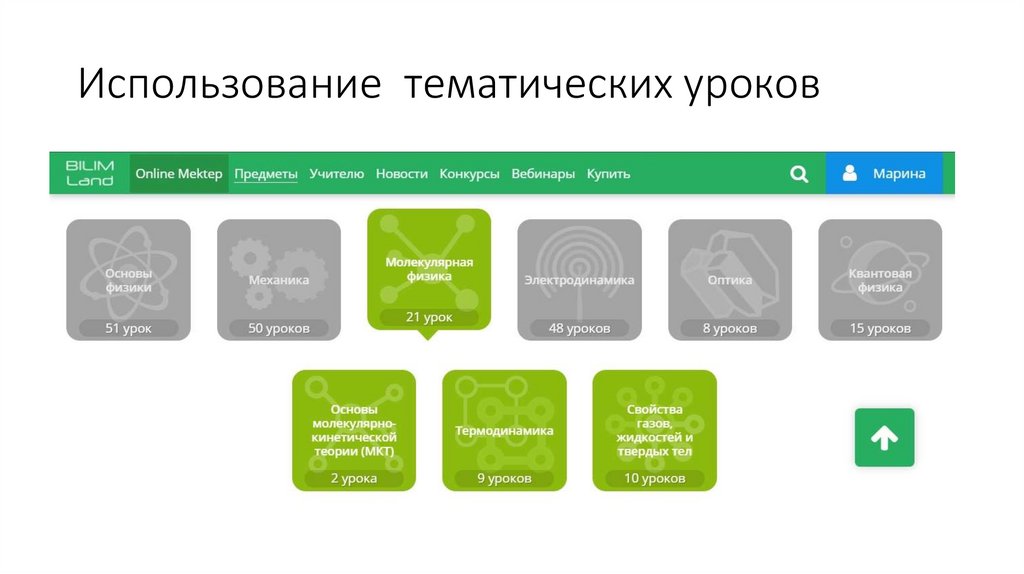 Использование тематических уроков

BILIM Land Online Mektep Предметы Учителю Новости Конкурсы Вебинары Купить Марина

Основы физики
51 урок

Механика
50 уроков

Молекулярная физика
21 урок

Электродинамика
48 уроков

Оптика
8 уроков

Квантовая физика
15 уроков

Основы молекулярно-кинетической теории (МКТ)
2 урока

Термодинамика
9 уроков

Свойства газов, жидкостей и твердых тел
10 уроков